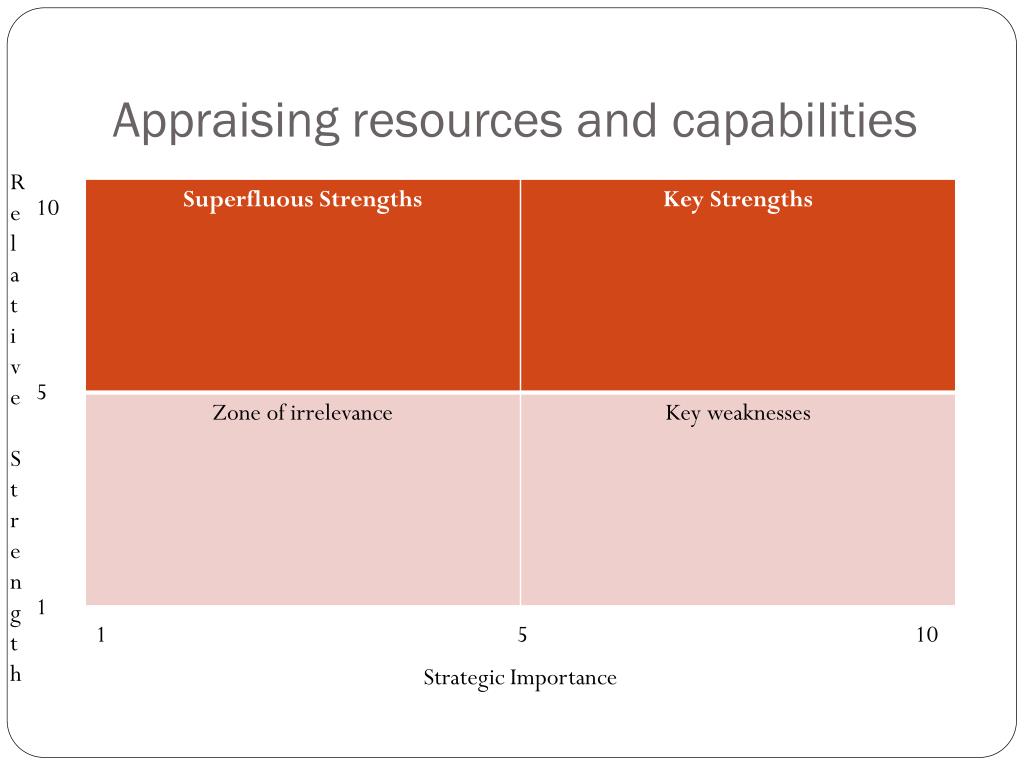 Appraising resources and capabilities

Relative Strength

10

5

1

| Superfluous Strengths | Key Strengths |
|---|---|
| Zone of irrelevance | Key weaknesses |

1 5 10

Strategic Importance